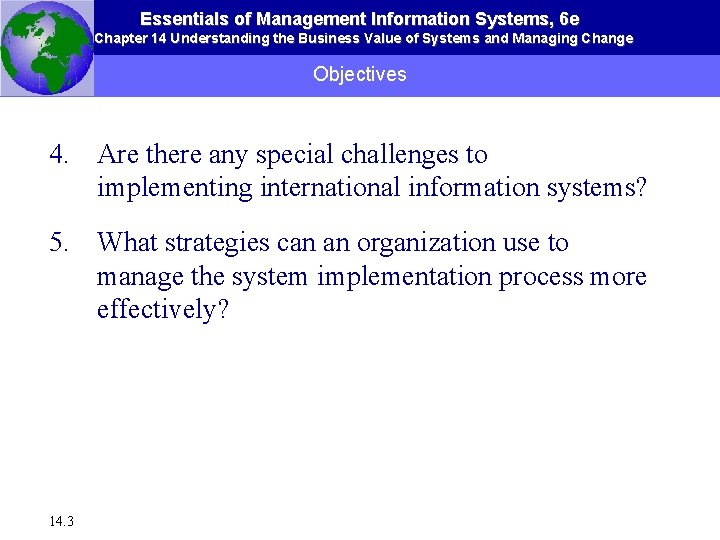 Essentials of Management Information Systems, 6e
Chapter 14 Understanding the Business Value of Systems and Managing Change

Objectives

4. Are there any special challenges to implementing international information systems?

5. What strategies can an organization use to manage the system implementation process more effectively?

14.3